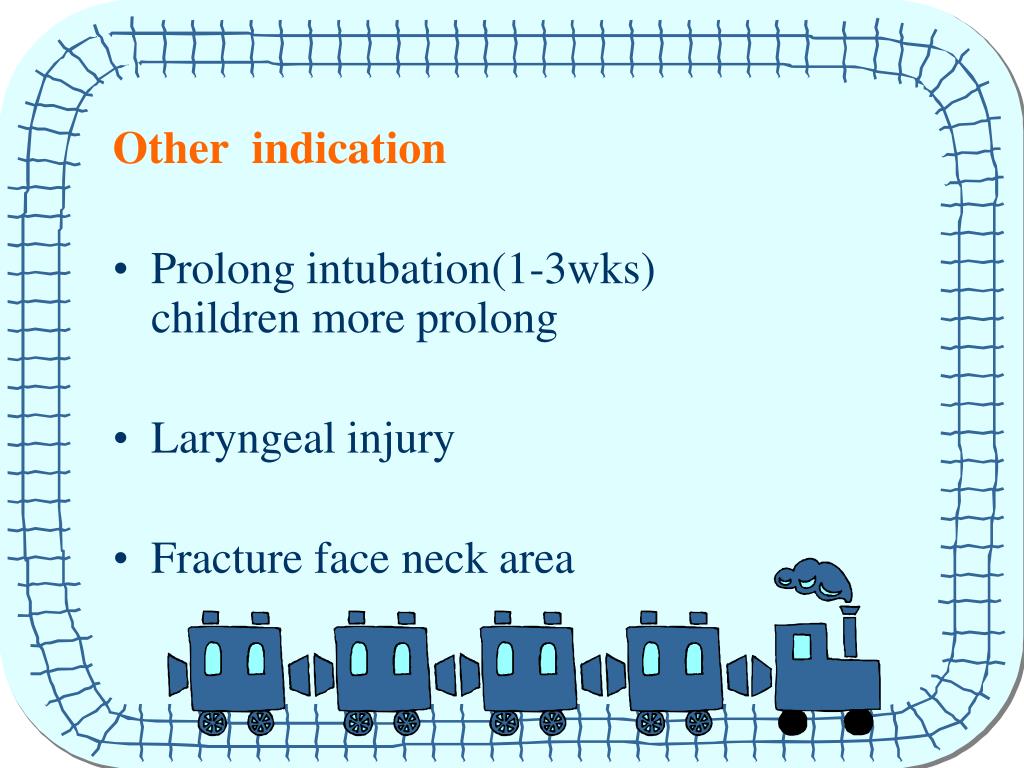 Other indication

• Prolong intubation(1-3wks) children more prolong

• Laryngeal injury

• Fracture face neck area